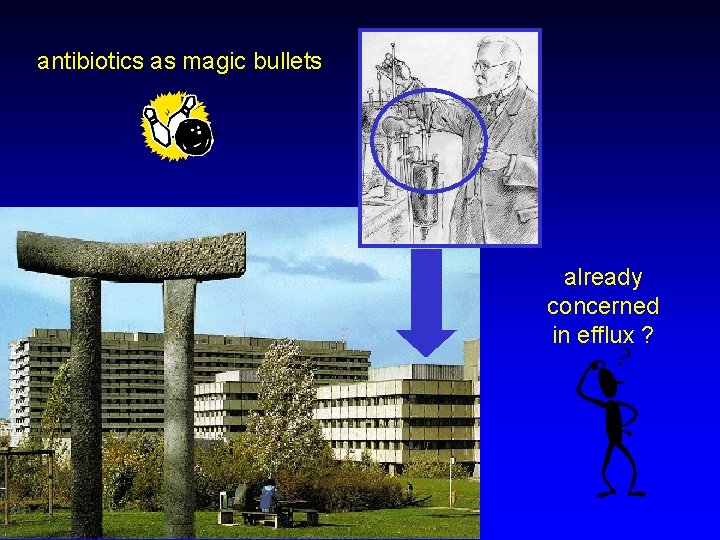 antibiotics as magic bullets

already concerned in efflux ?